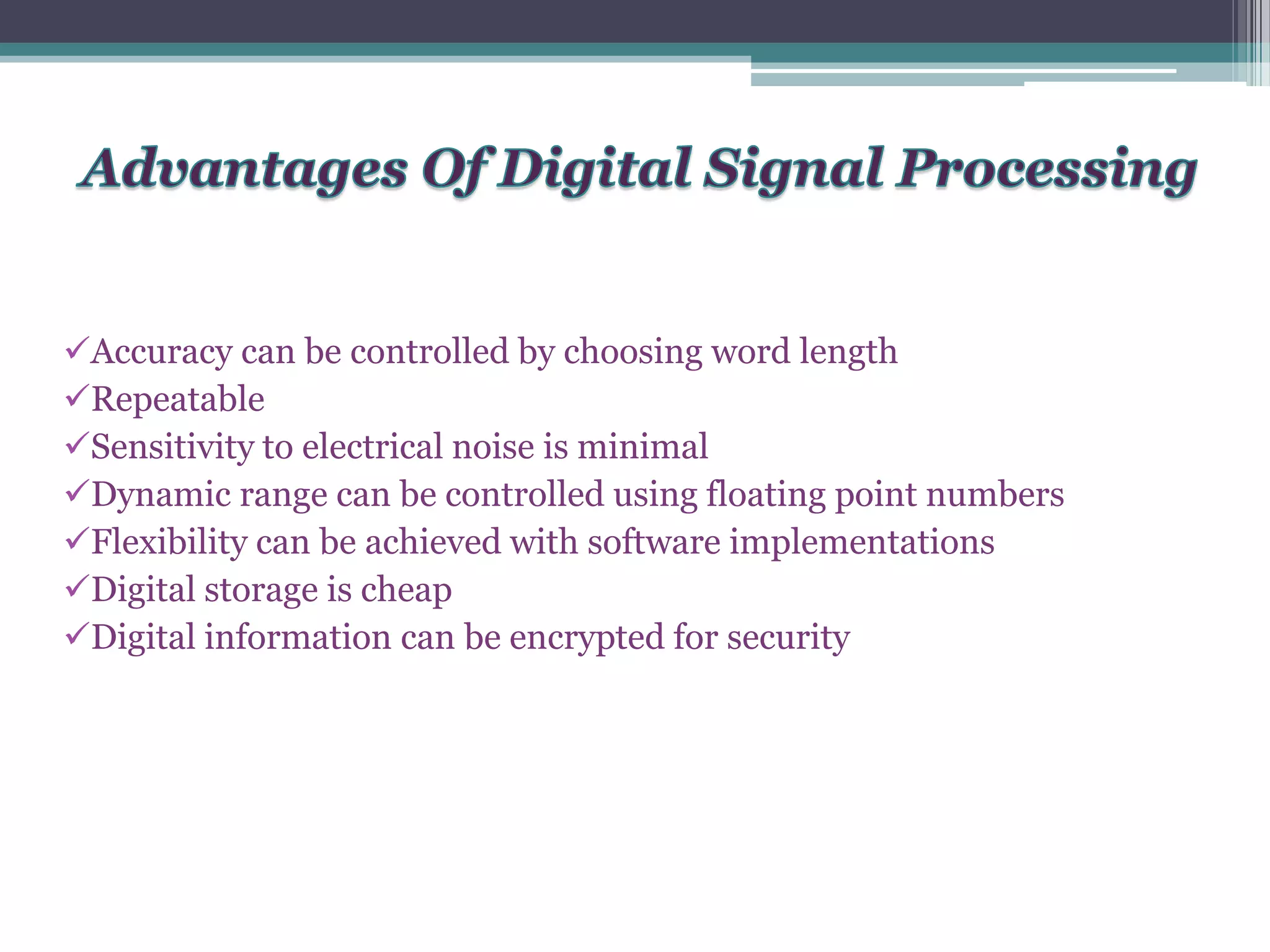 Advantages Of Digital Signal Processing

✓Accuracy can be controlled by choosing word length
✓Repeatable
✓Sensitivity to electrical noise is minimal
✓Dynamic range can be controlled using floating point numbers
✓Flexibility can be achieved with software implementations
✓Digital storage is cheap
✓Digital information can be encrypted for security